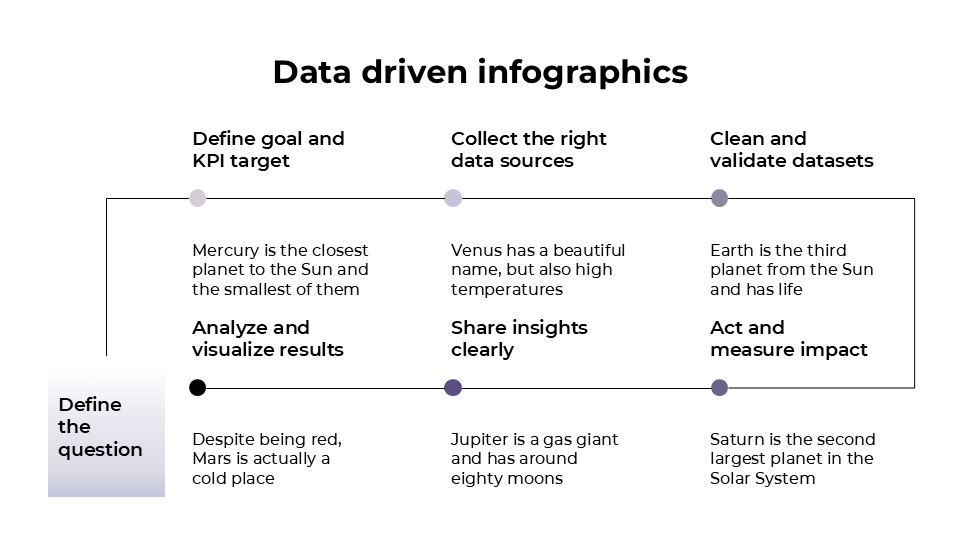 Data driven infographics

Define goal and KPI target

Mercury is the closest planet to the Sun and the smallest of them

Collect the right data sources

Venus has a beautiful name, but also high temperatures

Clean and validate datasets

Earth is the third planet from the Sun and has life

Analyze and visualize results

Despite being red, Mars is actually a cold place

Share insights clearly

Jupiter is a gas giant and has around eighty moons

Act and measure impact

Saturn is the second largest planet in the Solar System

Define the question